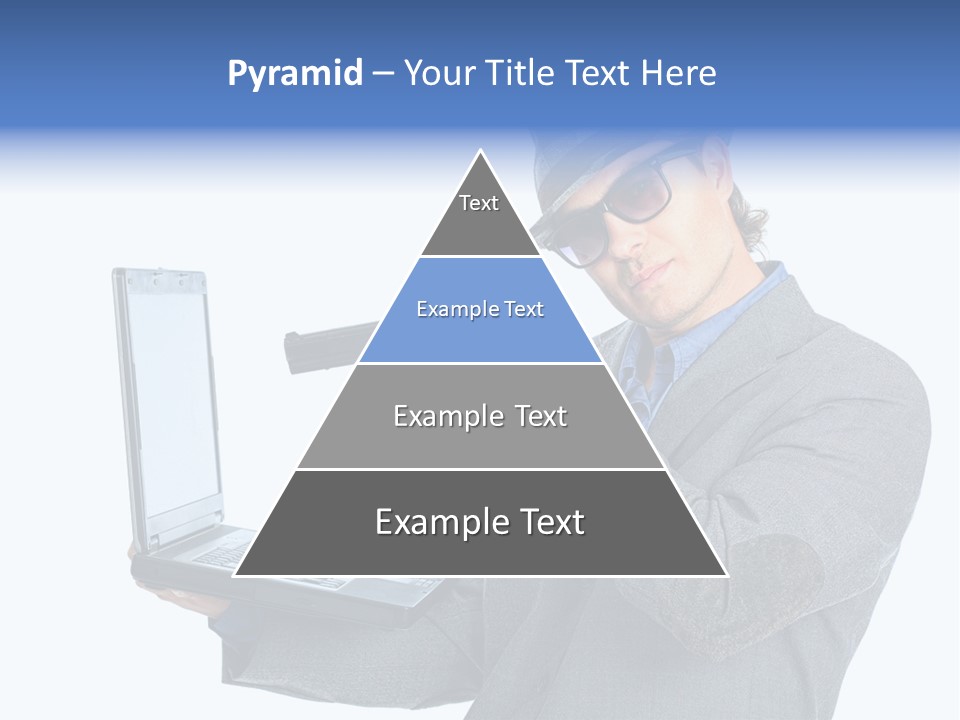 Pyramid – Your Title Text Here

Text

Example Text

Example Text

Example Text